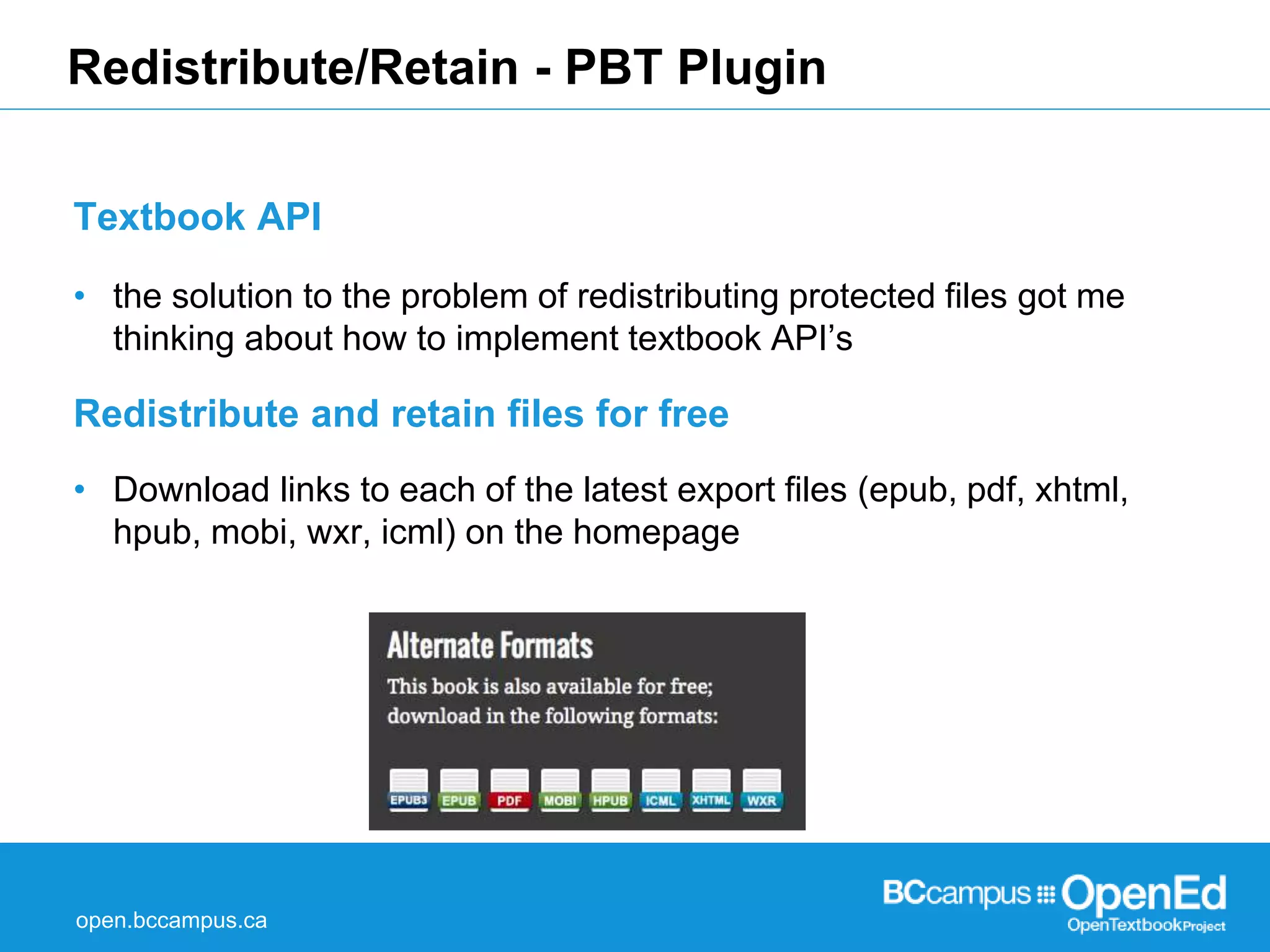 Redistribute/Retain - PBT Plugin

Textbook API

• the solution to the problem of redistributing protected files got me thinking about how to implement textbook API's

Redistribute and retain files for free

• Download links to each of the latest export files (epub, pdf, xhtml, hpub, mobi, wxr, icml) on the homepage

Alternate Formats

This book is also available for free; download in the following formats:

EPUB3 EPUB PDF MOBI HPUB ICML XHTML WXR

open.bccampus.ca

BCcampus OpenEd
OpenTextbookProject